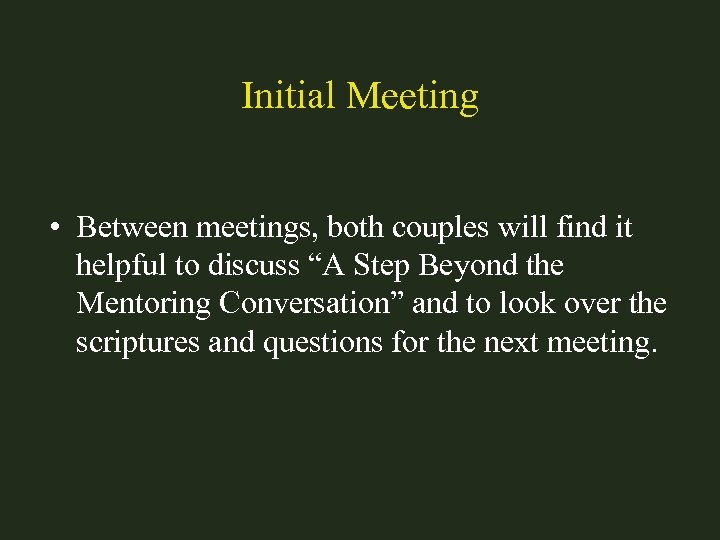 Initial Meeting

• Between meetings, both couples will find it helpful to discuss “A Step Beyond the Mentoring Conversation” and to look over the scriptures and questions for the next meeting.